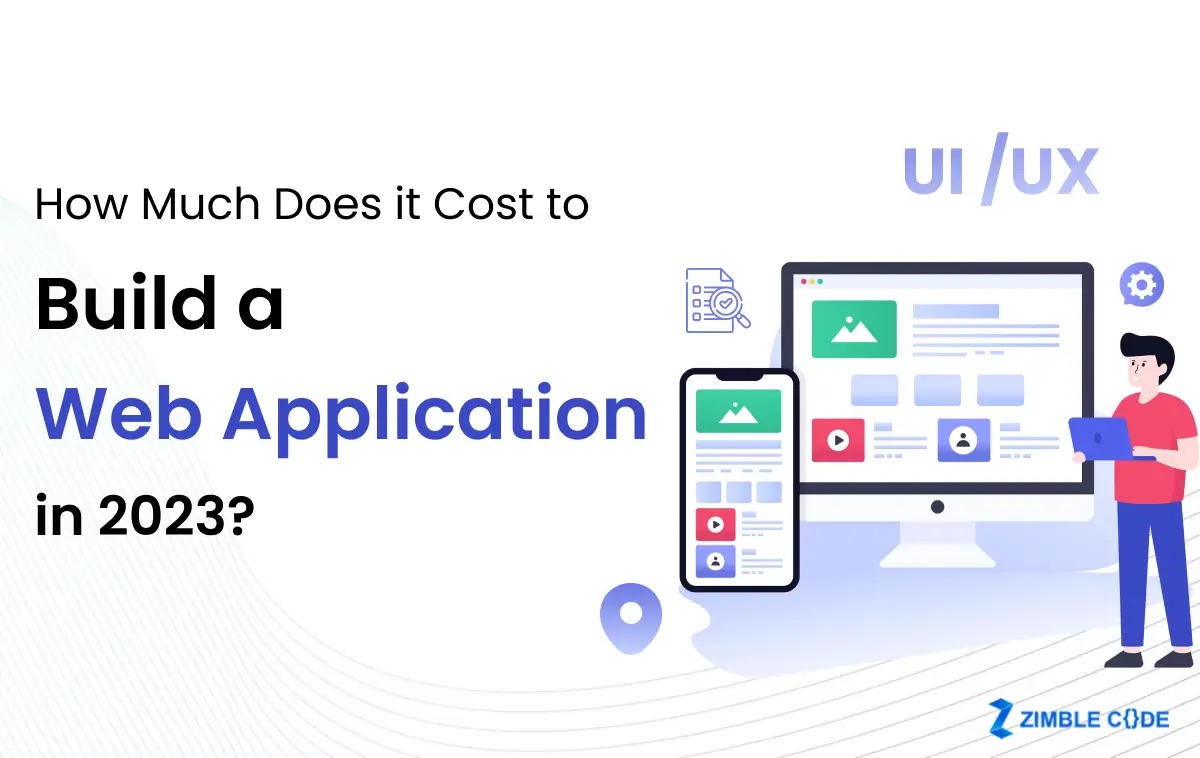 How Much Does it Cost to

Build a

Web Application

in 2023?

UI /UX

ZIMBLE CODE